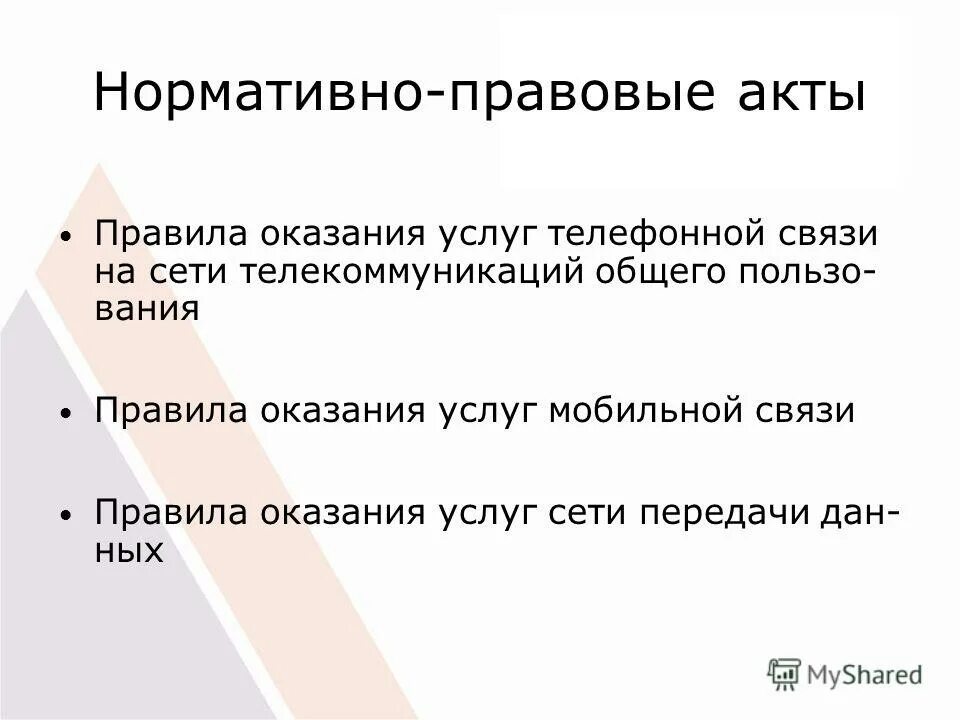 Нормативно-правовые акты

• Правила оказания услуг телефонной связи на сети телекоммуникаций общего пользования

• Правила оказания услуг мобильной связи

• Правила оказания услуг сети передачи данных

MyShared